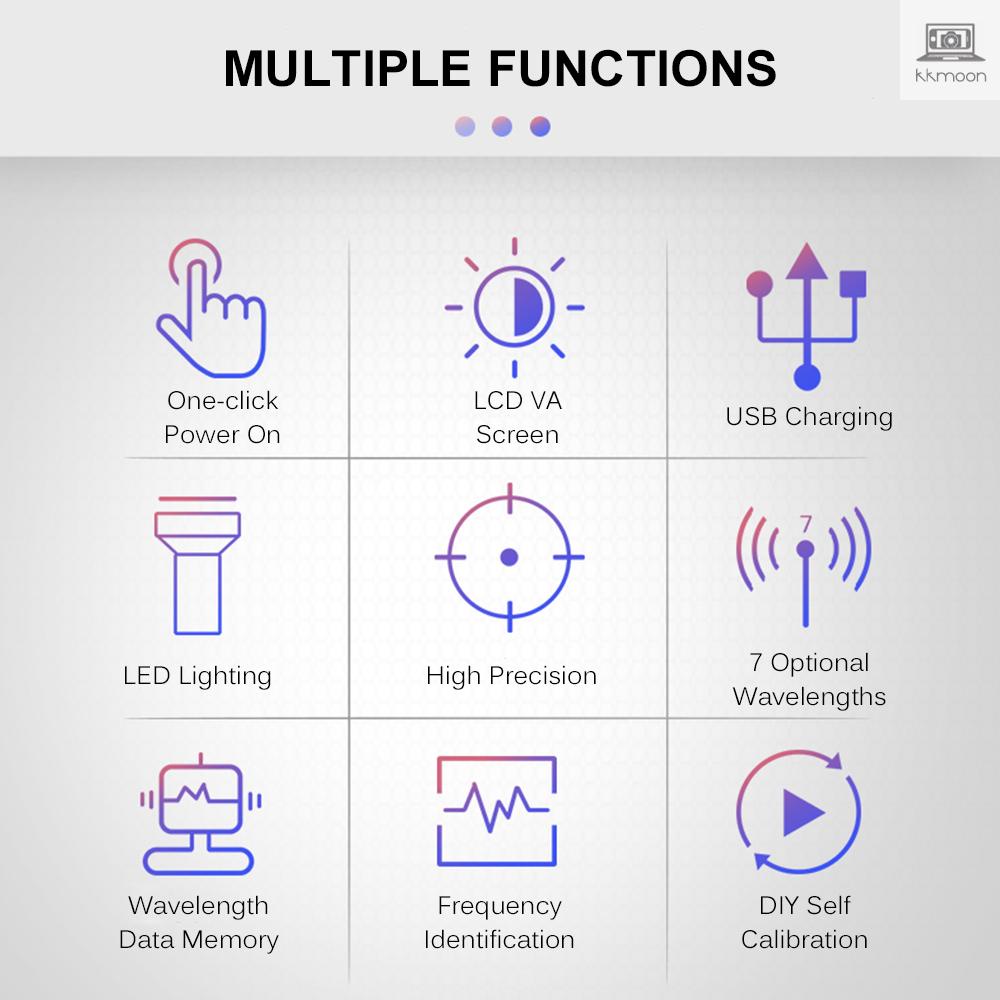 MULTIPLE FUNCTIONS

kkmoon

One-click Power On

LCD VA Screen

USB Charging

LED Lighting

High Precision

7

7 Optional Wavelengths

Wavelength Data Memory

Frequency Identification

DIY Self Calibration